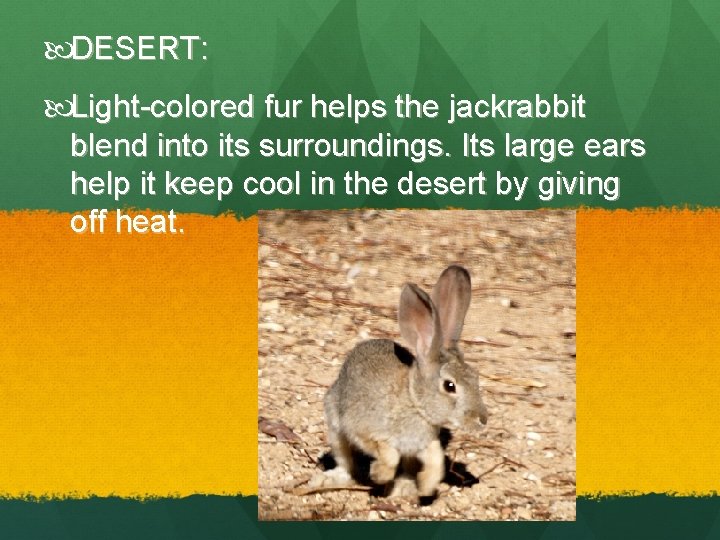 DESERT:

Light-colored fur helps the jackrabbit blend into its surroundings. Its large ears help it keep cool in the desert by giving off heat.